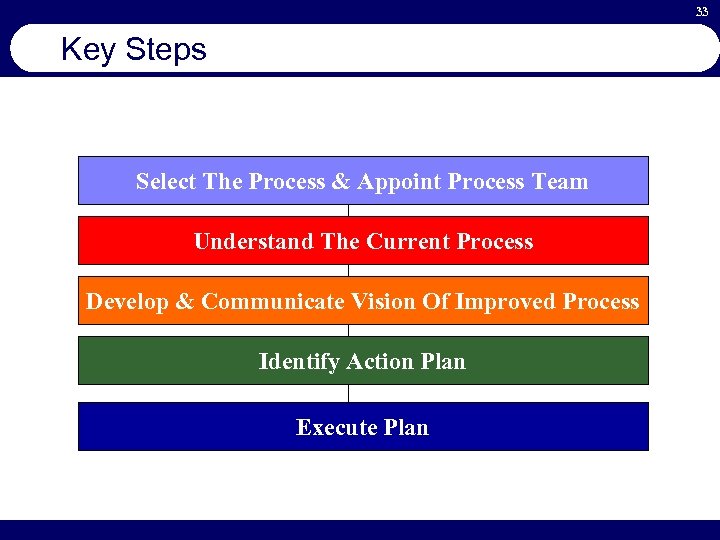 33

Key Steps

Select The Process & Appoint Process Team

Understand The Current Process

Develop & Communicate Vision Of Improved Process

Identify Action Plan

Execute Plan